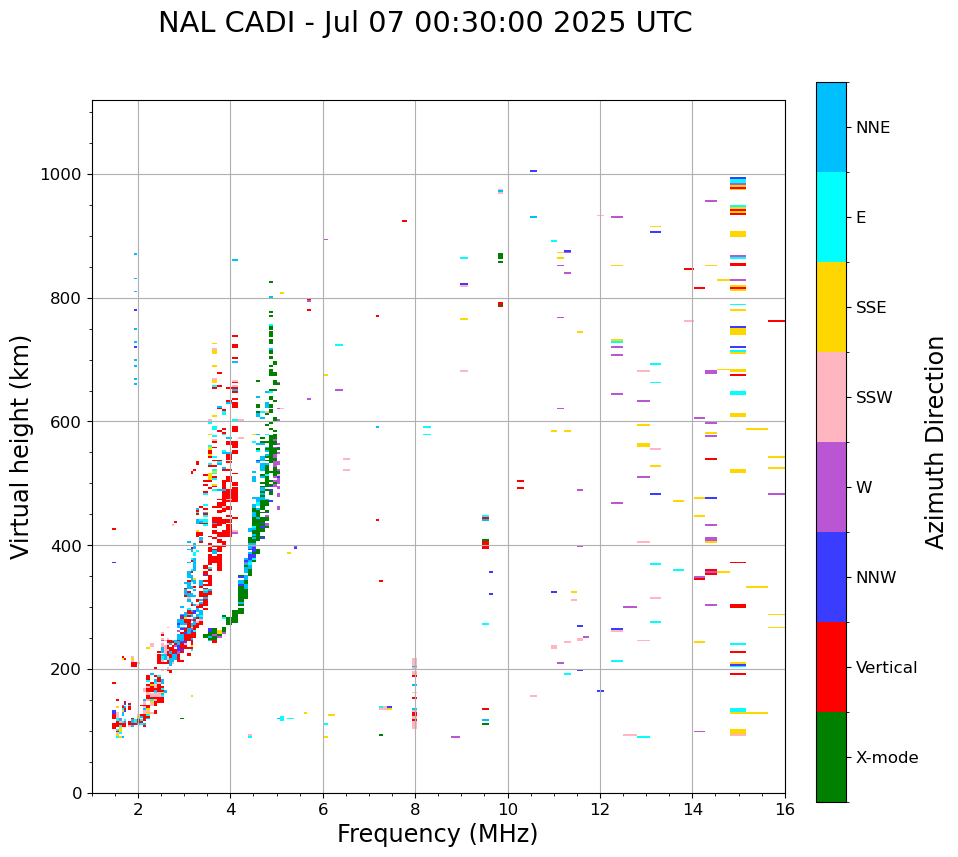 NAL CADI - Jul 07 00:30:00 2025 UTC

Virtual height (km)

1000
800
600
400
200
0

2
4
6
8
10
12
14
16

Frequency (MHz)

NNE
E
SSE
SSW
W
NNW
Vertical
X-mode

Azimuth Direction